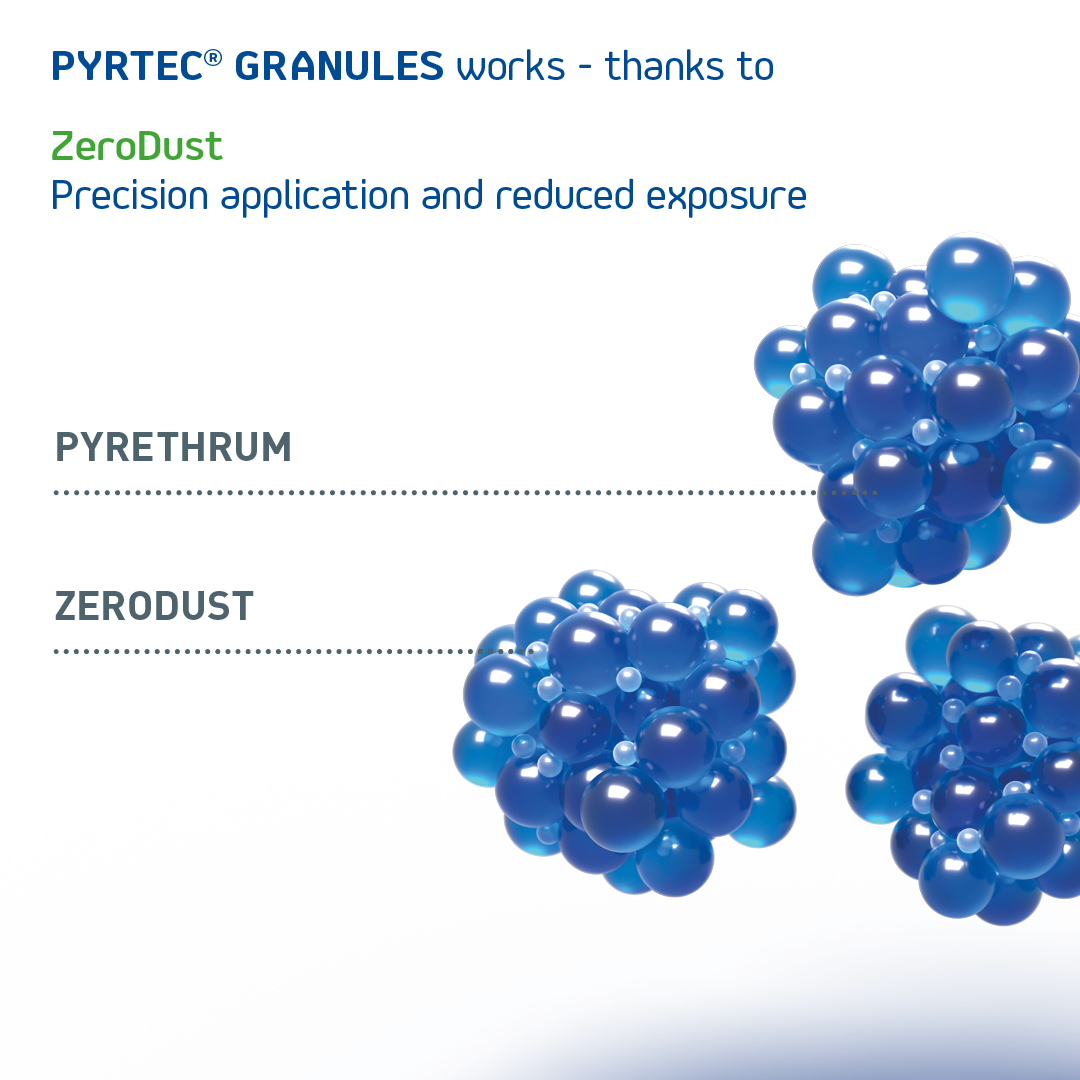 PYRTEC® GRANULES works - thanks to

ZeroDust
Precision application and reduced exposure

PYRETHRUM

ZERODUST